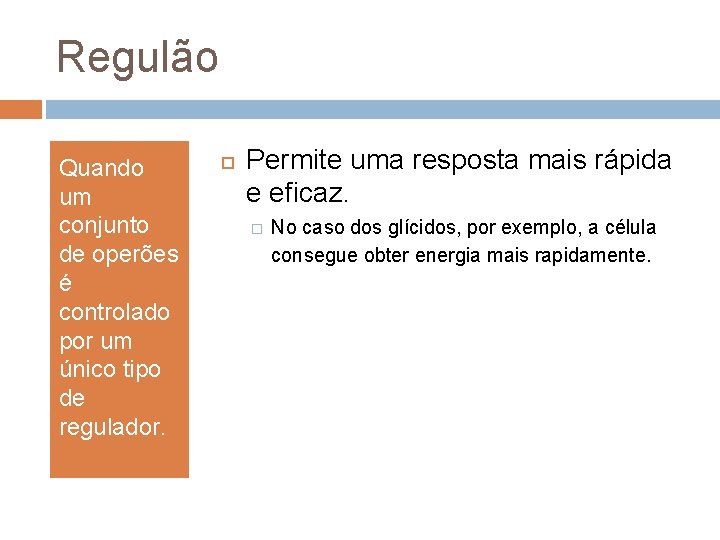 Regulão

Quando um conjunto de operões é controlado por um único tipo de regulador.

Permite uma resposta mais rápida e eficaz.

No caso dos glícidos, por exemplo, a célula consegue obter energia mais rapidamente.